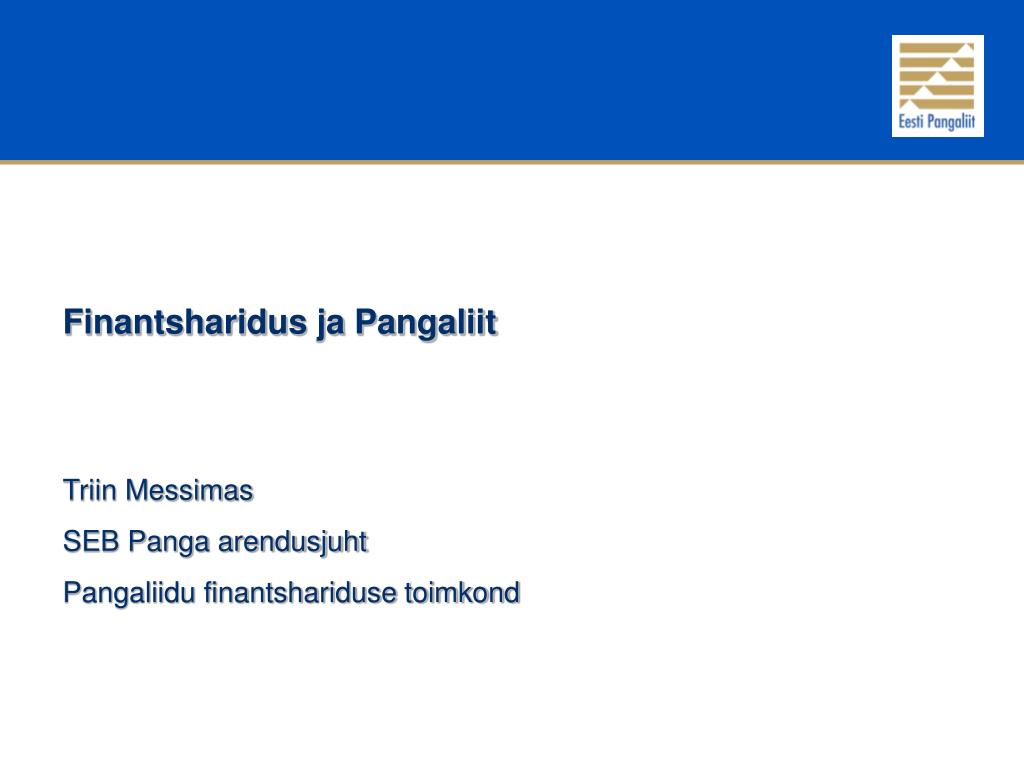 Eesti Pangaliit

Finantsharidus ja Pangaliit

Triin Messimas

SEB Panga arendusjuht

Pangaliidu finantshariduse toimkond